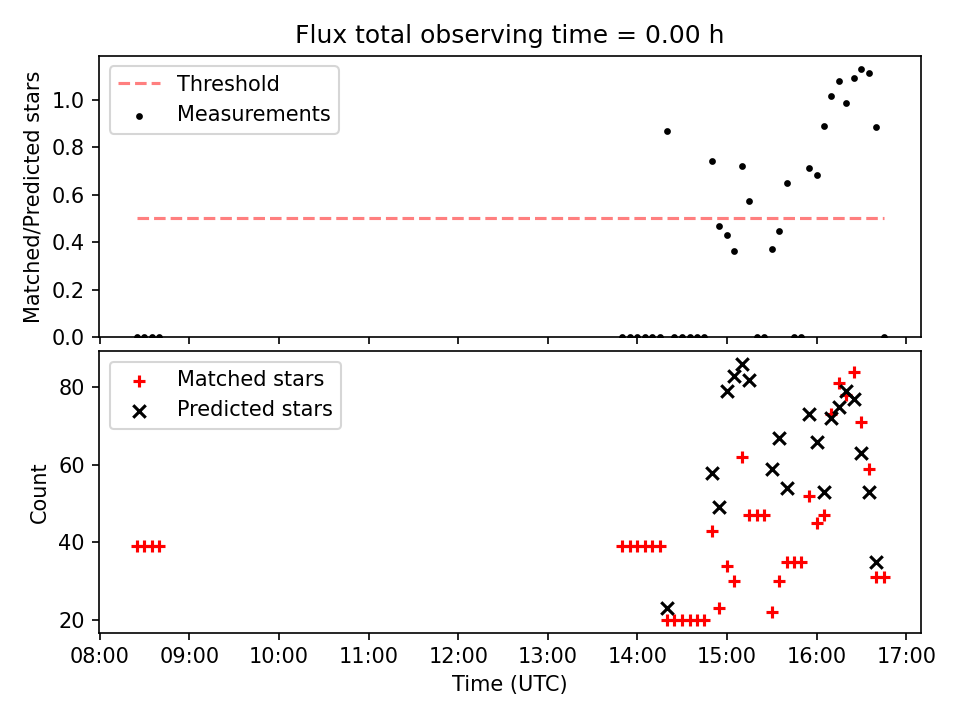 Flux total observing time = 0.00 h

Threshold
Measurements

Matched/Predicted stars

1.0
0.8
0.6
0.4
0.2
0.0

Matched stars
Predicted stars

Count

80
60
40
20

08:00 09:00 10:00 11:00 12:00 13:00 14:00 15:00 16:00 17:00

Time (UTC)